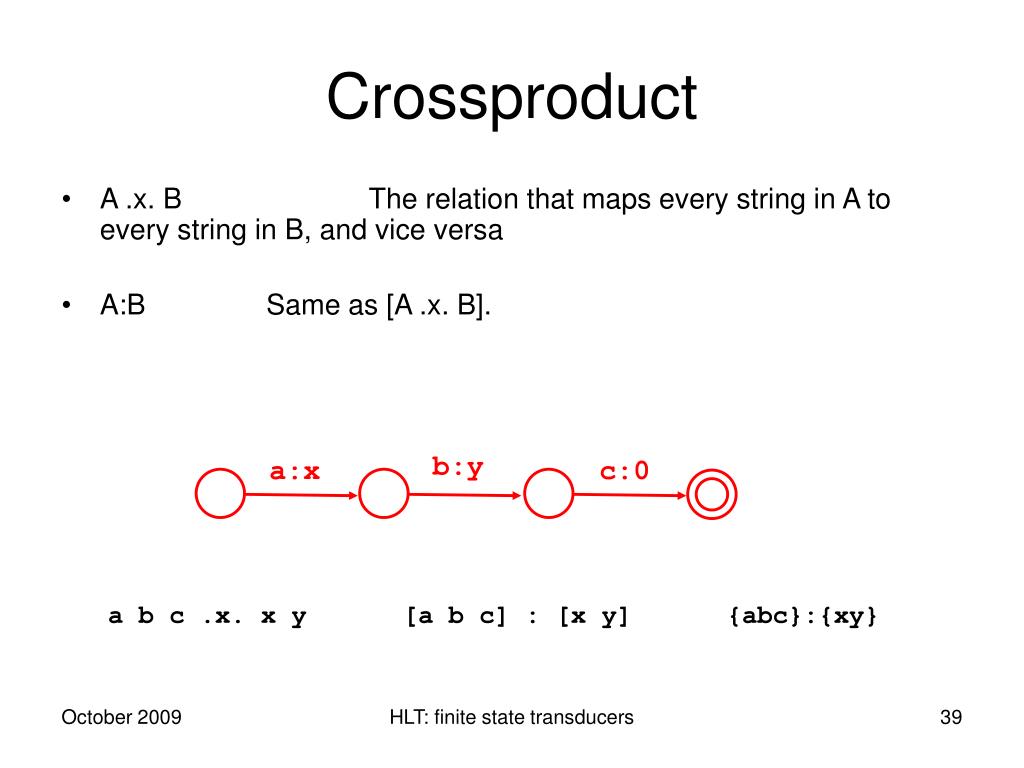 Crossproduct

• A .x. B The relation that maps every string in A to every string in B, and vice versa

• A:B Same as [A .x. B].

a:x

b:y

c:0

a b c .x. x y [a b c] : [x y] {abc}:{xy}

October 2009

HLT: finite state transducers

39